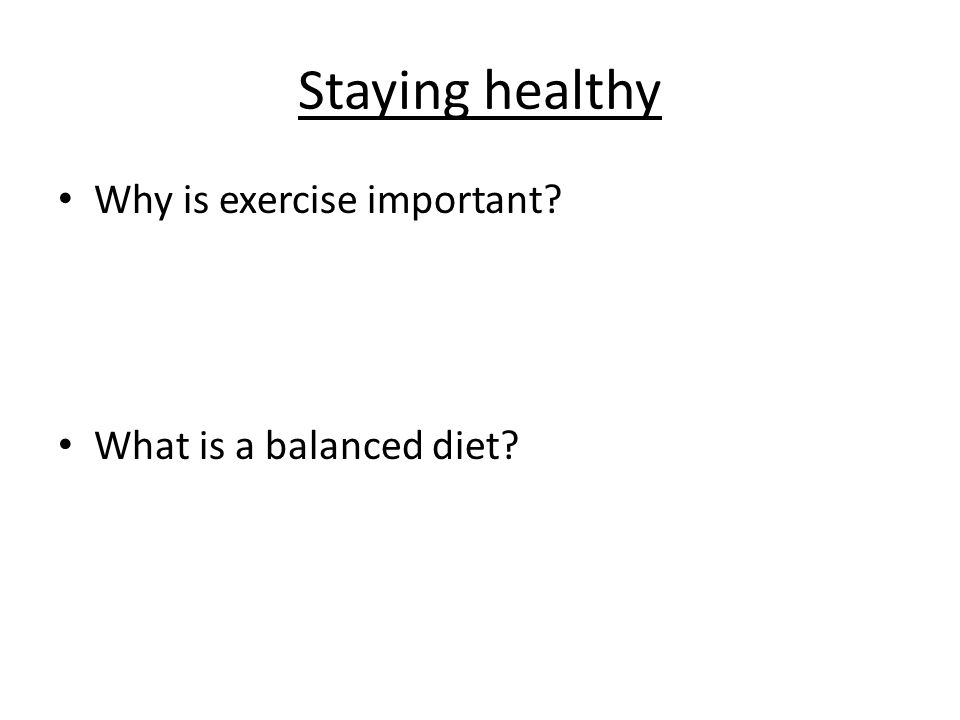 Staying healthy

• Why is exercise important?

• What is a balanced diet?